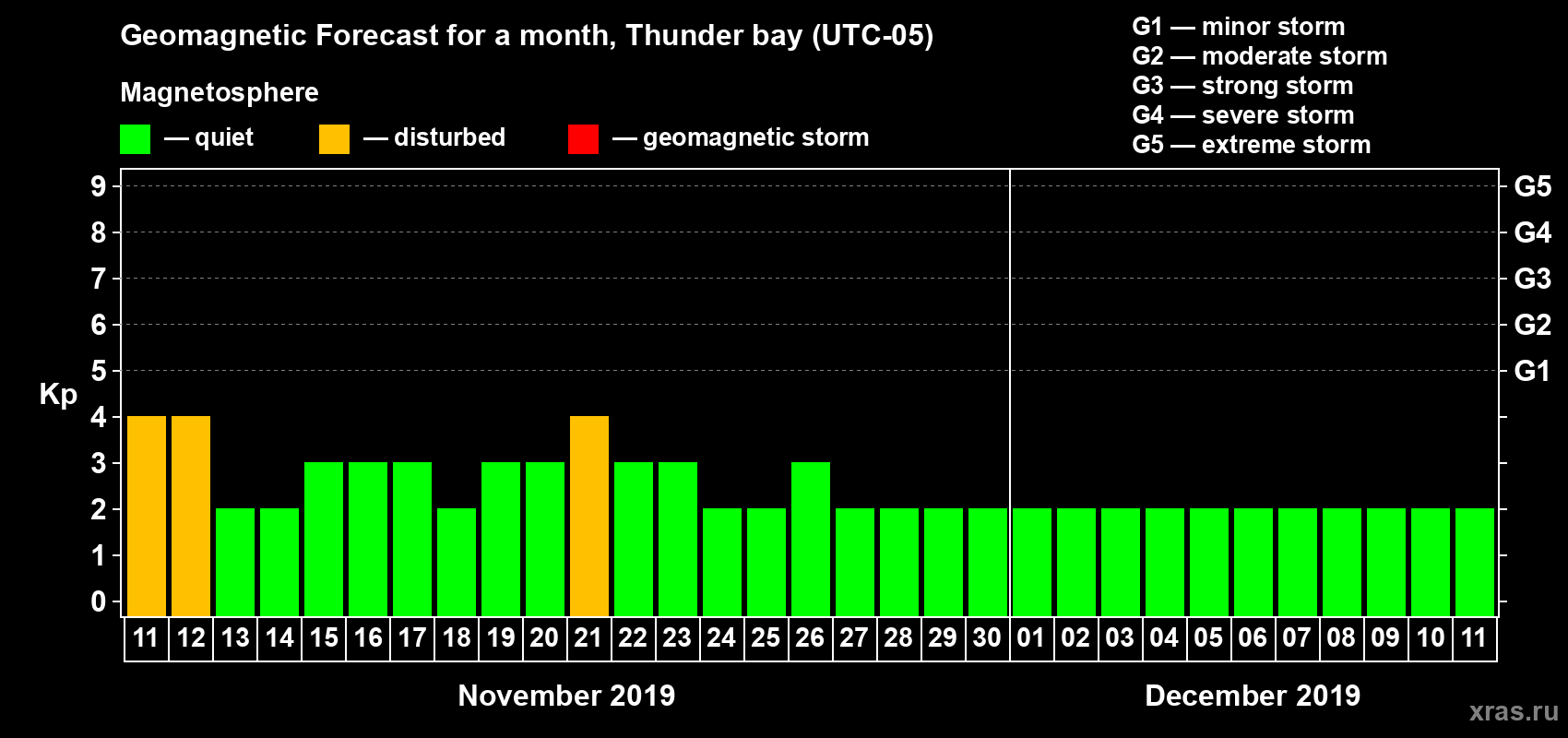 Geomagnetic Forecast for a month, Thunder bay (UTC-05)

Magnetosphere

— quiet — disturbed — geomagnetic storm

G1 — minor storm
G2 — moderate storm
G3 — strong storm
G4 — severe storm
G5 — extreme storm

Kp

9 8 7 6 5 4 3 2 1 0

G5 G4 G3 G2 G1

11 12 13 14 15 16 17 18 19 20 21 22 23 24 25 26 27 28 29 30 01 02 03 04 05 06 07 08 09 10 11

November 2019

December 2019

xras.ru